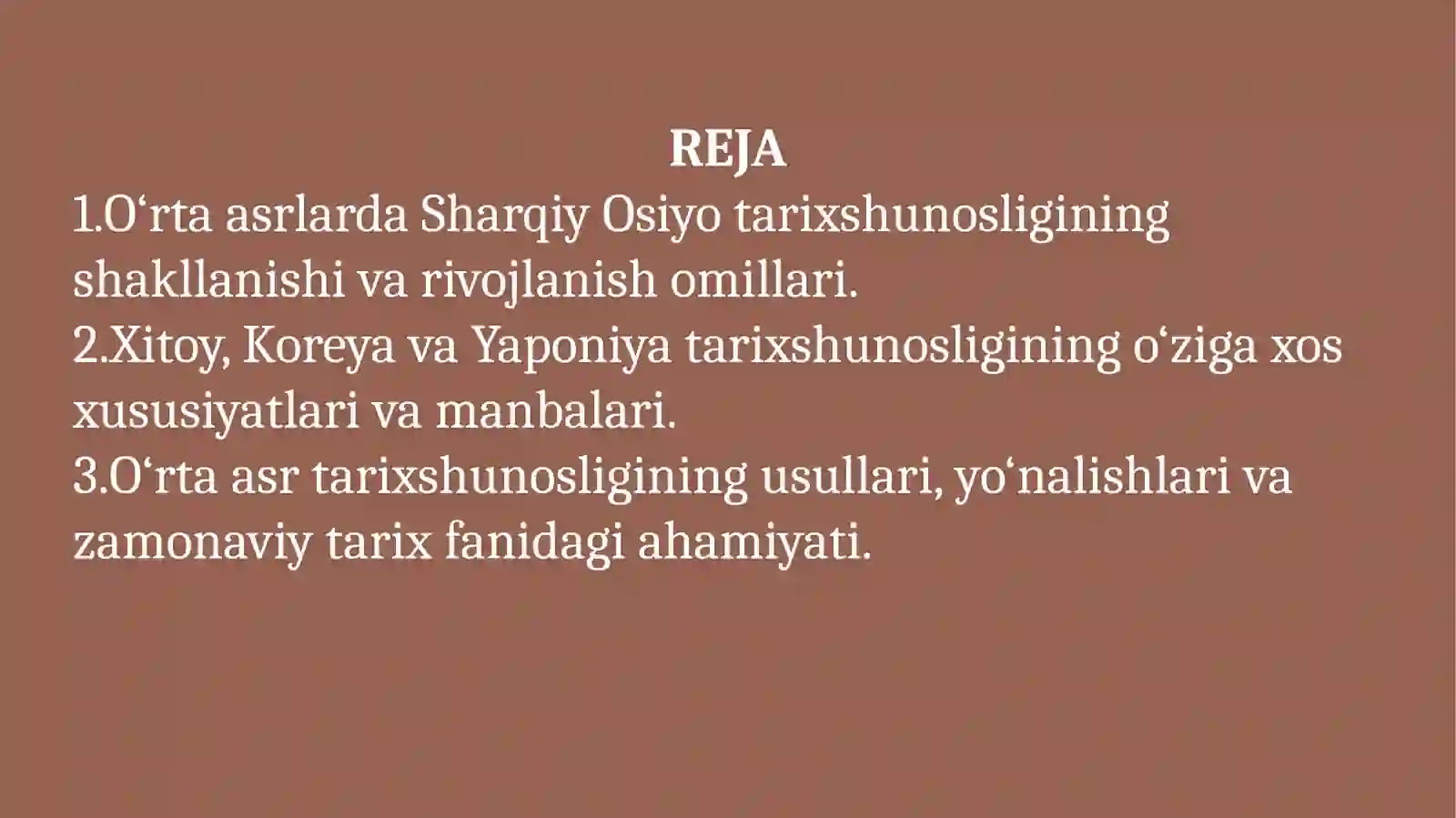 REJA

1.O‘rta asrlarda Sharqiy Osiyo tarixshunosligining shakllanishi va rivojlanish omillari.
2.Xitoy, Koreya va Yaponiya tarixshunosligining o‘ziga xos xususiyatlari va manbalari.
3.O‘rta asr tarixshunosligining usullari, yo‘nalishlari va zamonaviy tarix fanidagi ahamiyati.